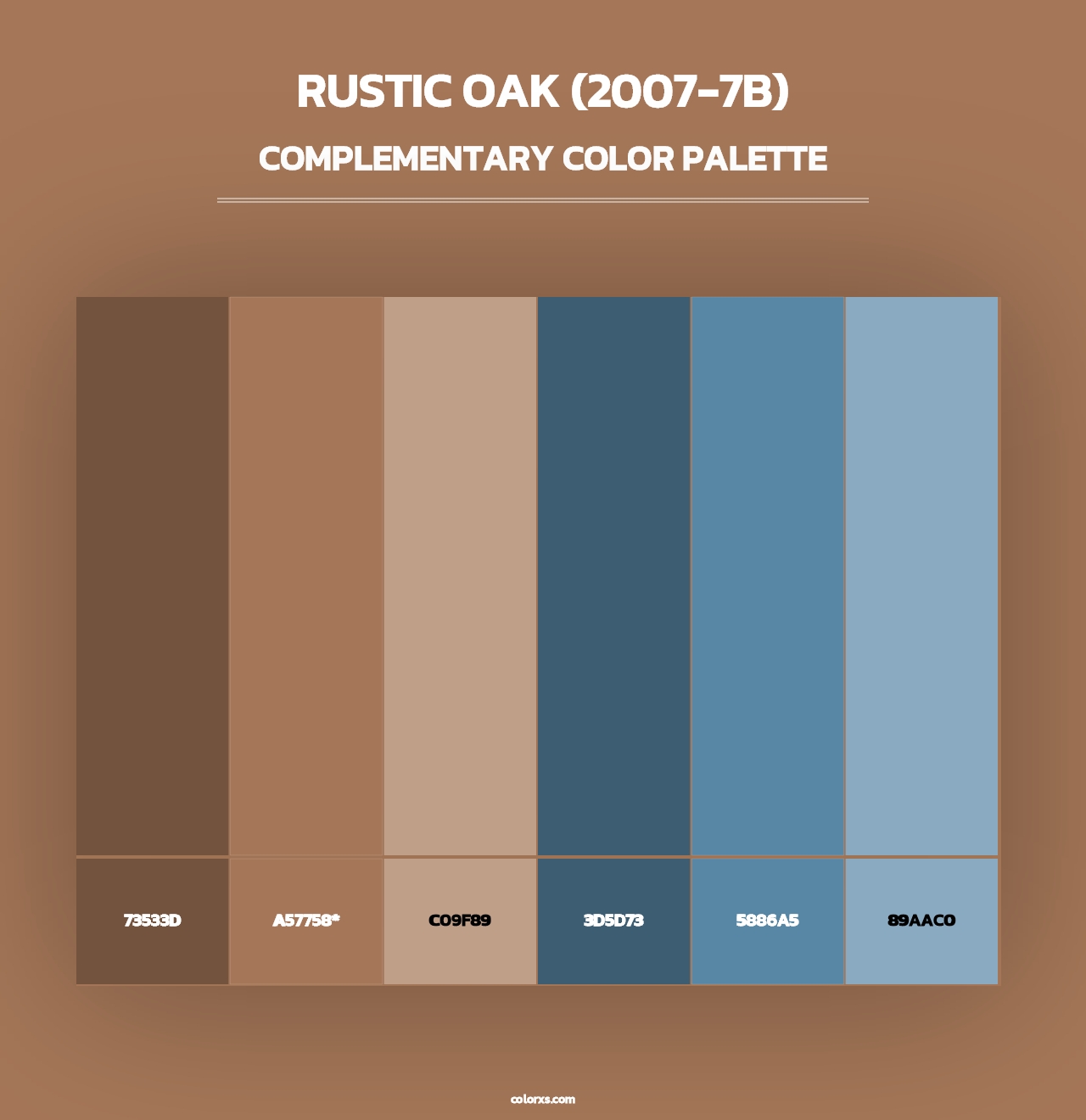 RUSTIC OAK (2007-7B)
COMPLEMENTARY COLOR PALETTE

73533D

A57758*

C09F89

3D5D73

5886A5

89AAC0

colorxs.com